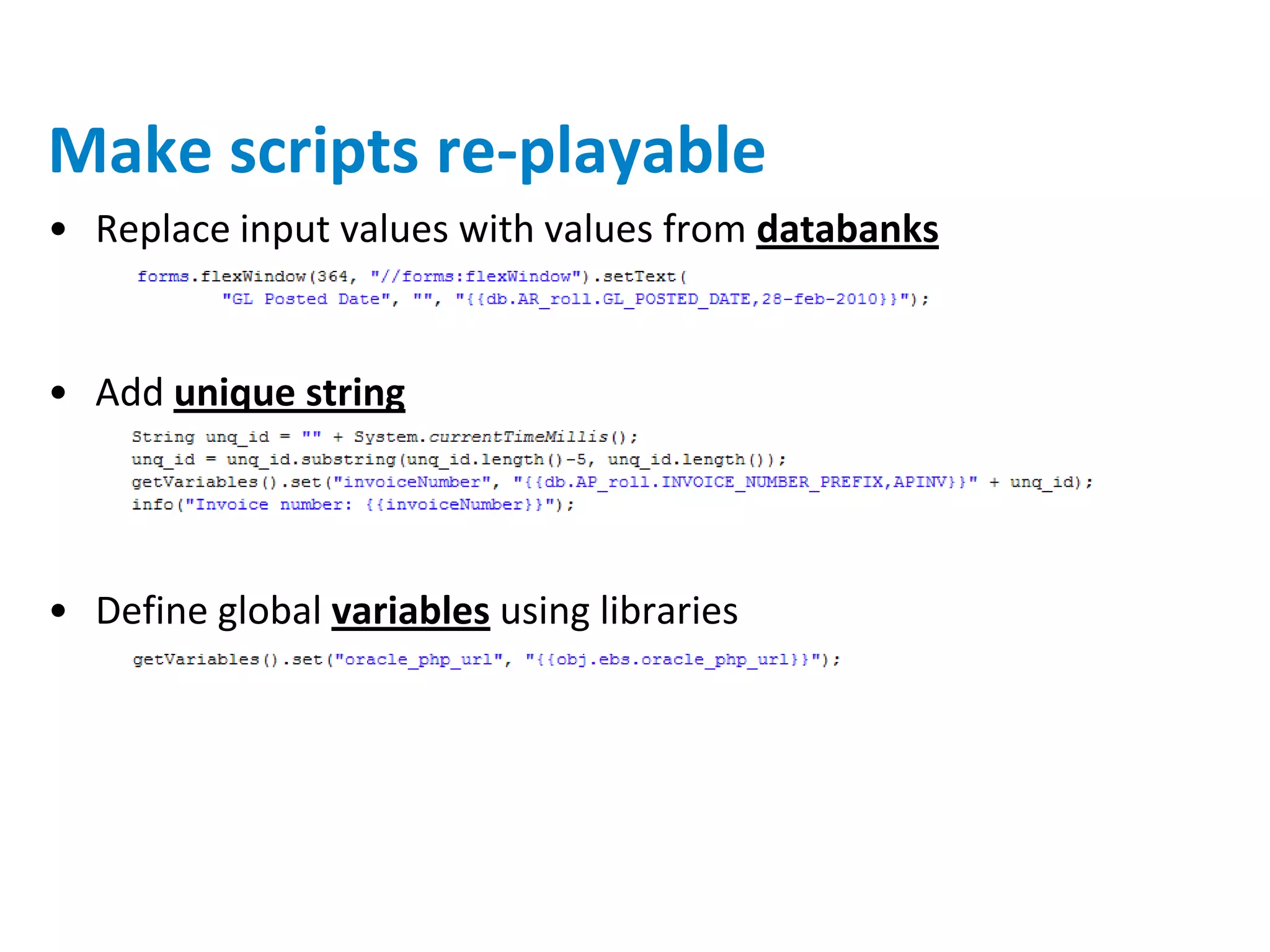 Make scripts re-playable

• Replace input values with values from databanks

forms.flexWindow(364, "//forms:flexWindow").setText(
"GL Posted Date", "", "{{db.AR_roll.GL_POSTED_DATE,28-feb-2010}}");

• Add unique string

String unq_id = "" + System.currentTimeMillis();
unq_id = unq_id.substring(unq_id.length()-5, unq_id.length());
getVariables().set("invoiceNumber", "{{db.AP_roll.INVOICE_NUMBER_PREFIX,APINV}}" + unq_id);
info("Invoice number: {{invoiceNumber}}");

• Define global variables using libraries

getVariables().set("oracle_php_url", "{{obj.ebs.oracle_php_url}}");